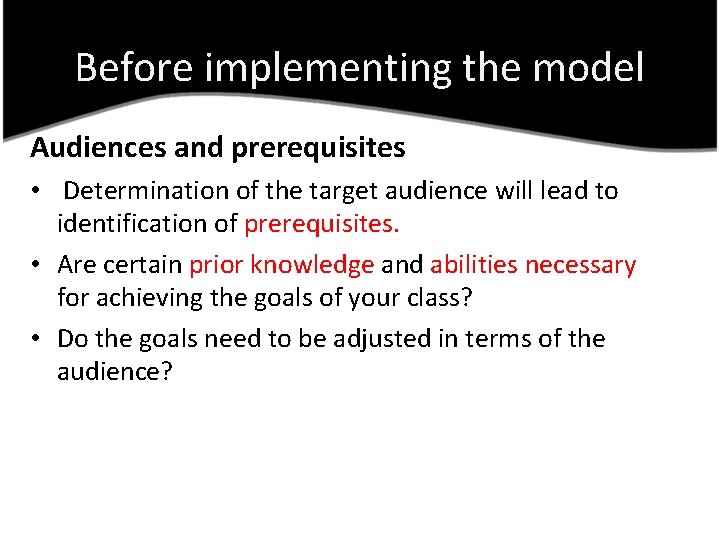 Before implementing the model

Audiences and prerequisites

• Determination of the target audience will lead to identification of prerequisites.

• Are certain prior knowledge and abilities necessary for achieving the goals of your class?

• Do the goals need to be adjusted in terms of the audience?